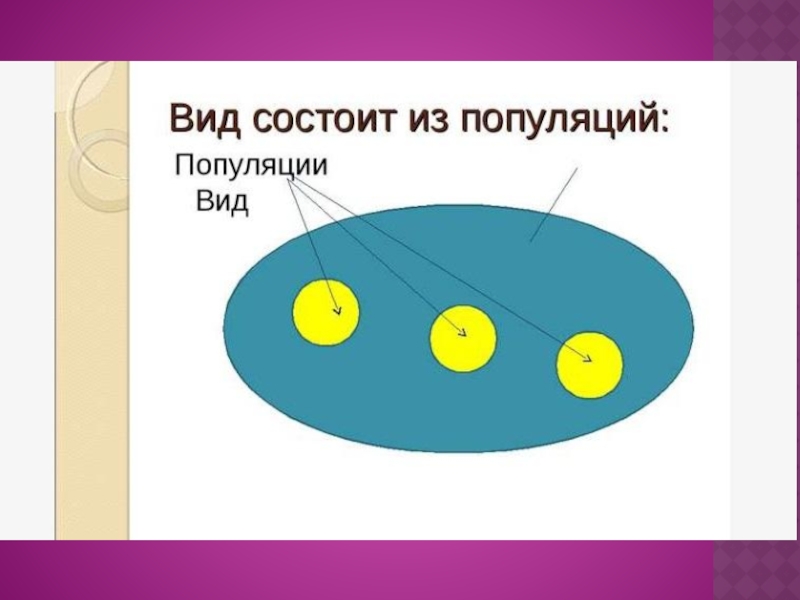 Вид состоит из популяций:

Популяции

Вид